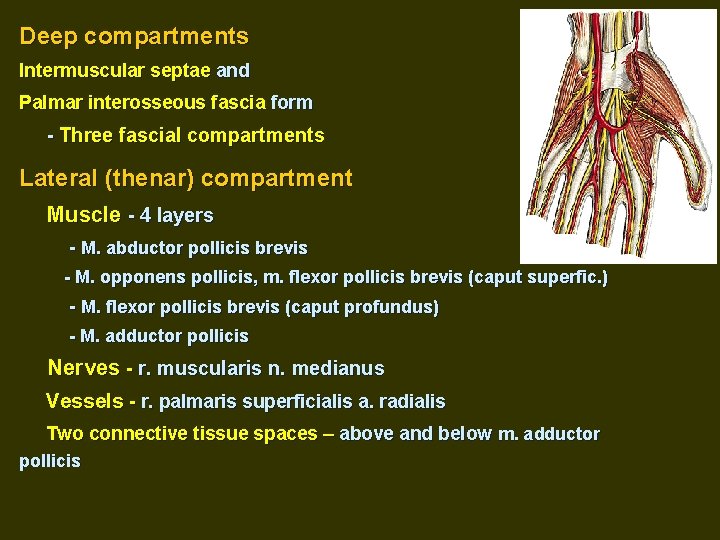 Deep compartments

Intermuscular septae and

Palmar interosseous fascia form

- Three fascial compartments

Lateral (thenar) compartment

Muscle - 4 layers

- M. abductor pollicis brevis

- M. opponens pollicis, m. flexor pollicis brevis (caput superfic.)

- M. flexor pollicis brevis (caput profundus)

- M. adductor pollicis

Nerves - r. muscularis n. medianus

Vessels - r. palmaris superficialis a. radialis

Two connective tissue spaces – above and below m. adductor pollicis